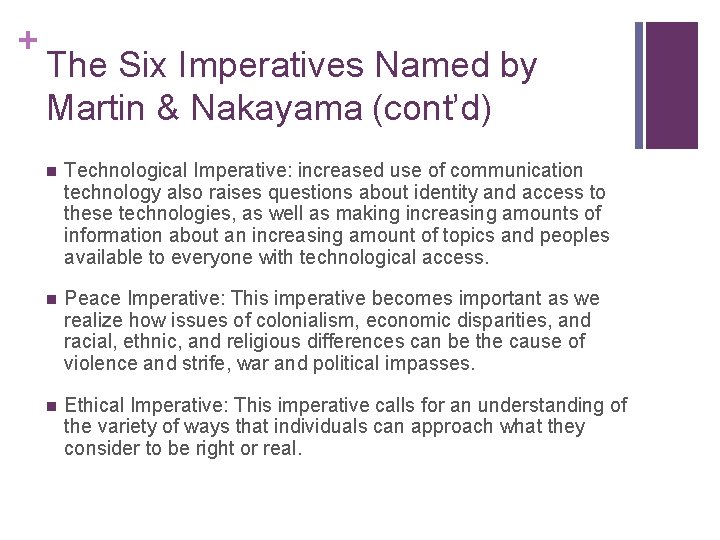 +
The Six Imperatives Named by Martin & Nakayama (cont'd)

• Technological Imperative: increased use of communication technology also raises questions about identity and access to these technologies, as well as making increasing amounts of information about an increasing amount of topics and peoples available to everyone with technological access.

• Peace Imperative: This imperative becomes important as we realize how issues of colonialism, economic disparities, and racial, ethnic, and religious differences can be the cause of violence and strife, war and political impasses.

• Ethical Imperative: This imperative calls for an understanding of the variety of ways that individuals can approach what they consider to be right or real.